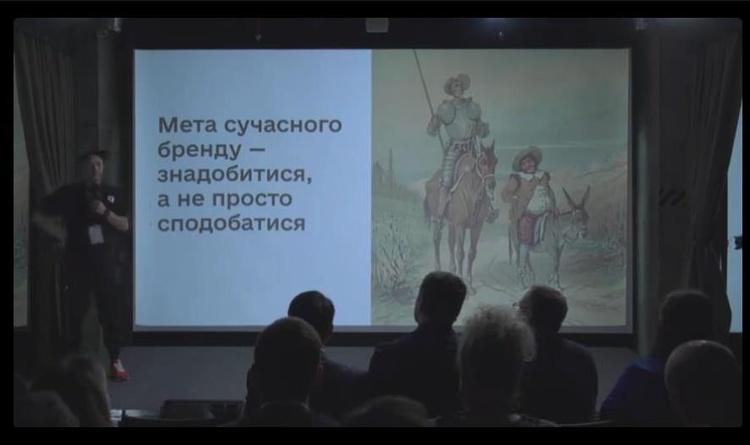 Мета сучасного бренду — знадобитися, а не просто сподобатися